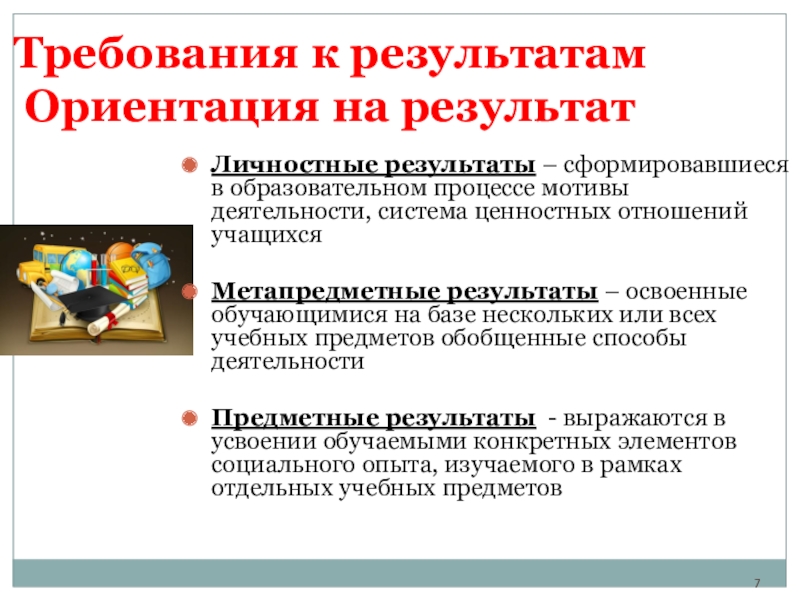 Требования к результатам
Ориентация на результат

Личностные результаты – сформировавшиеся в образовательном процессе мотивы деятельности, система ценностных отношений учащихся

Метапредметные результаты – освоенные обучающимися на базе нескольких или всех учебных предметов обобщенные способы деятельности

Предметные результаты - выражаются в усвоении обучаемыми конкретных элементов социального опыта, изучаемого в рамках отдельных учебных предметов

7